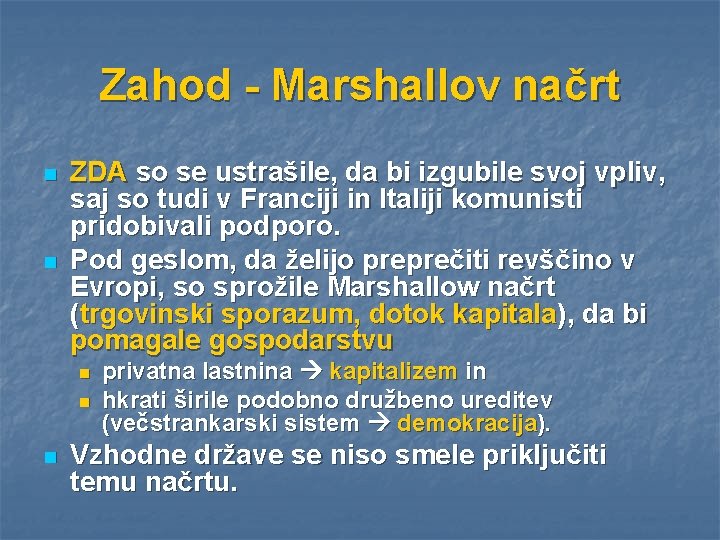 Zahod - Marshallov načrt

- ZDA so se ustrašile, da bi izgubile svoj vpliv, saj so tudi v Franciji in Italiji komunisti pridobivali podporo.
- Pod geslom, da želijo preprečiti revščino v Evropi, so sprožile Marshallow načrt (trgovinski sporazum, dotok kapitala), da bi pomagale gospodarstvu
  - privatna lastnina → kapitalizem in
  - hkrati širile podobno družbeno ureditev (večstrankarski sistem → demokracija).
- Vzhodne države se niso smele priključiti temu načrtu.